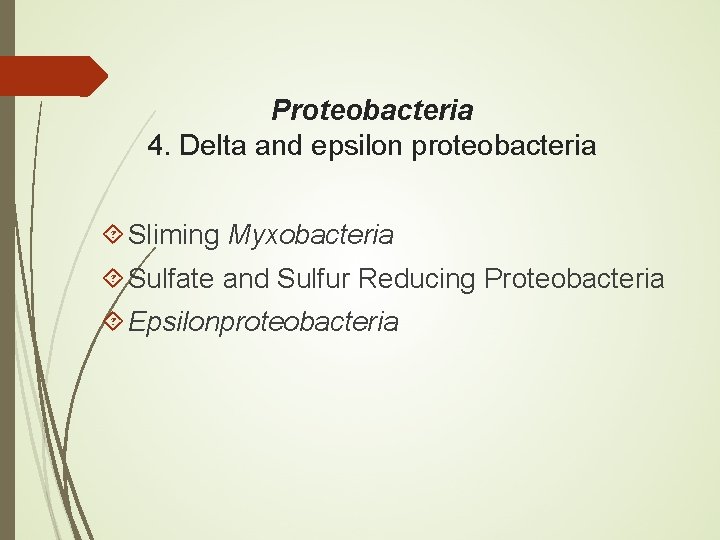 Proteobacteria
4. Delta and epsilon proteobacteria

Sliming Myxobacteria
Sulfate and Sulfur Reducing Proteobacteria
Epsilonproteobacteria